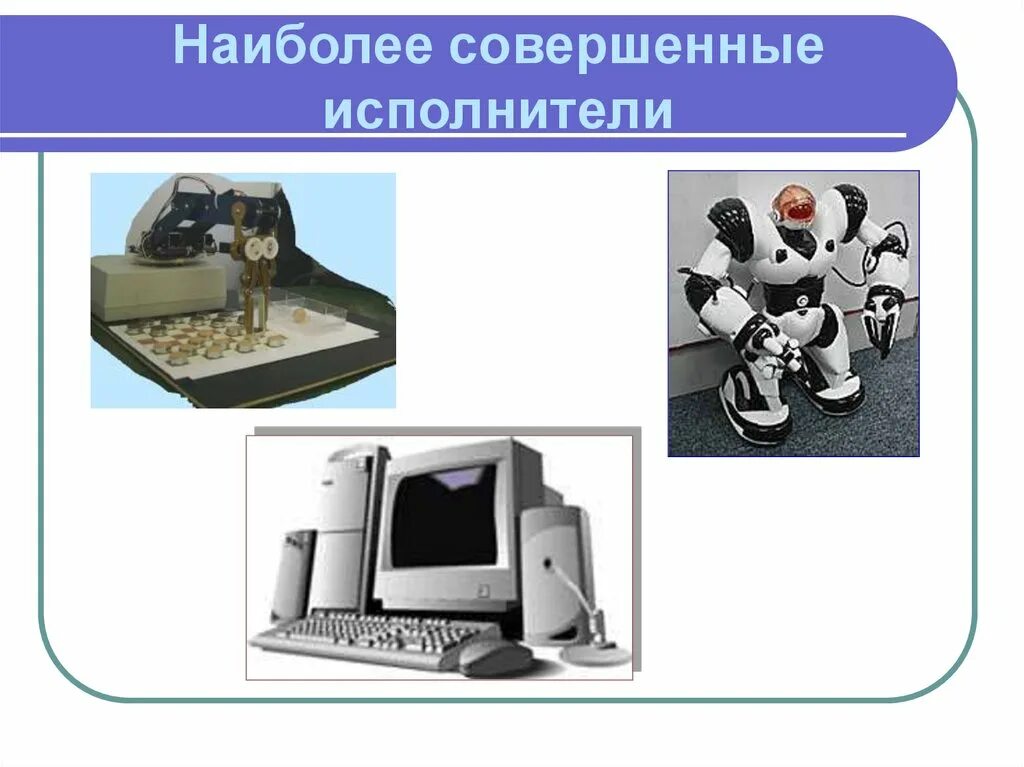 Наиболее совершенные исполнители